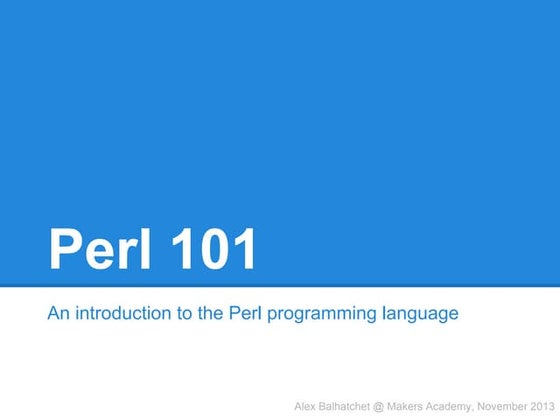 Perl 101

An introduction to the Perl programming language

Alex Balhatchet @ Makers Academy, November 2013